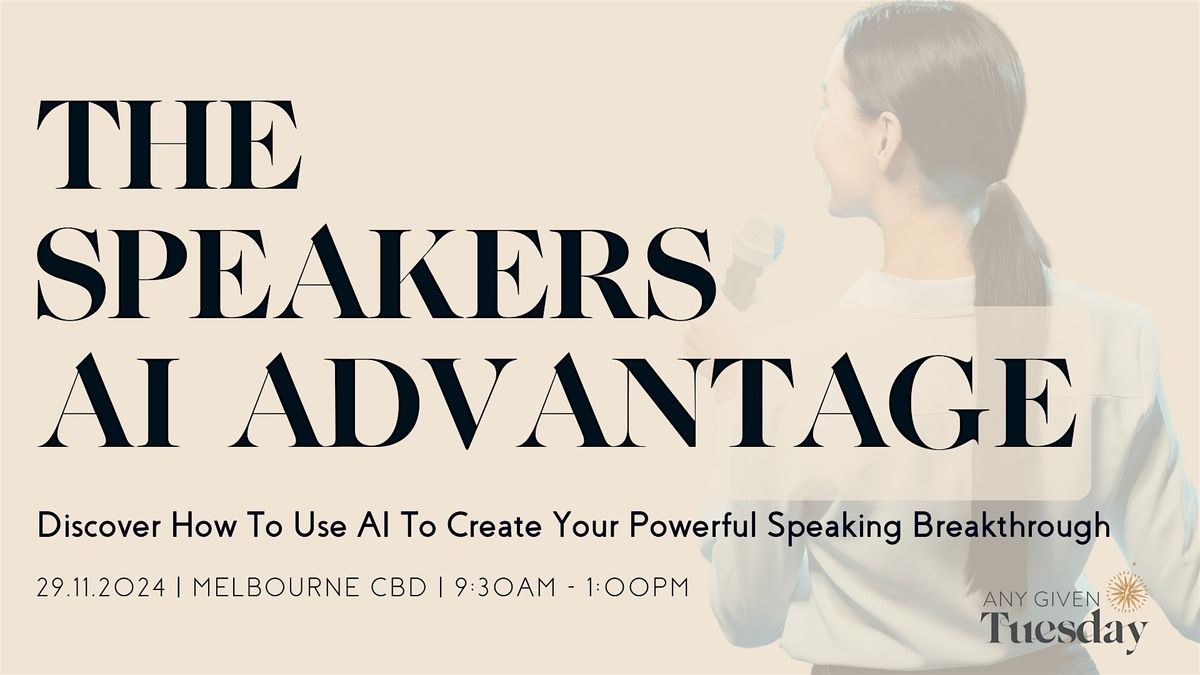 THE SPEAKERS AI ADVANTAGE

Discover How To Use AI To Create Your Powerful Speaking Breakthrough

29.11.2024 | MELBOURNE CBD | 9:30AM - 1:00PM

ANY GIVEN Tuesday